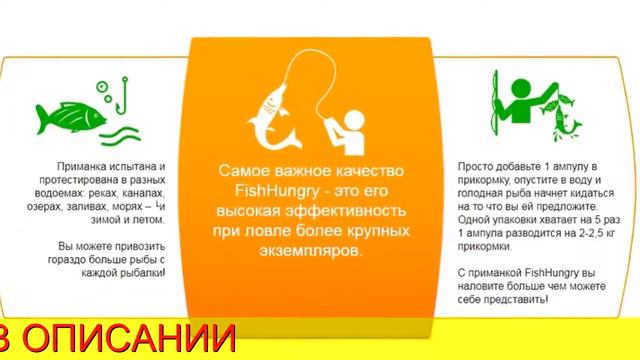 Приманка испытана и протестирована в разных водоемах: реках, каналах, озерах, заливах, морях – и зимой и летом.

Вы можете привозить гораздо больше рыбы с каждой рыбалки!

Самое важное качество FishHungry - это его высокая эффективность при ловле более крупных экземпляров.

Просто добавьте 1 ампулу в прикормку, опустите в воду и голодная рыба начнет кидаться на то что вы ей предложите. Одной упаковки хватает на 5 раз. 1 ампула разводится на 2-2,5 кг прикормки.

С приманкой FishHungry вы наловите больше чем можете себе представить!

В ОПИСАНИИ